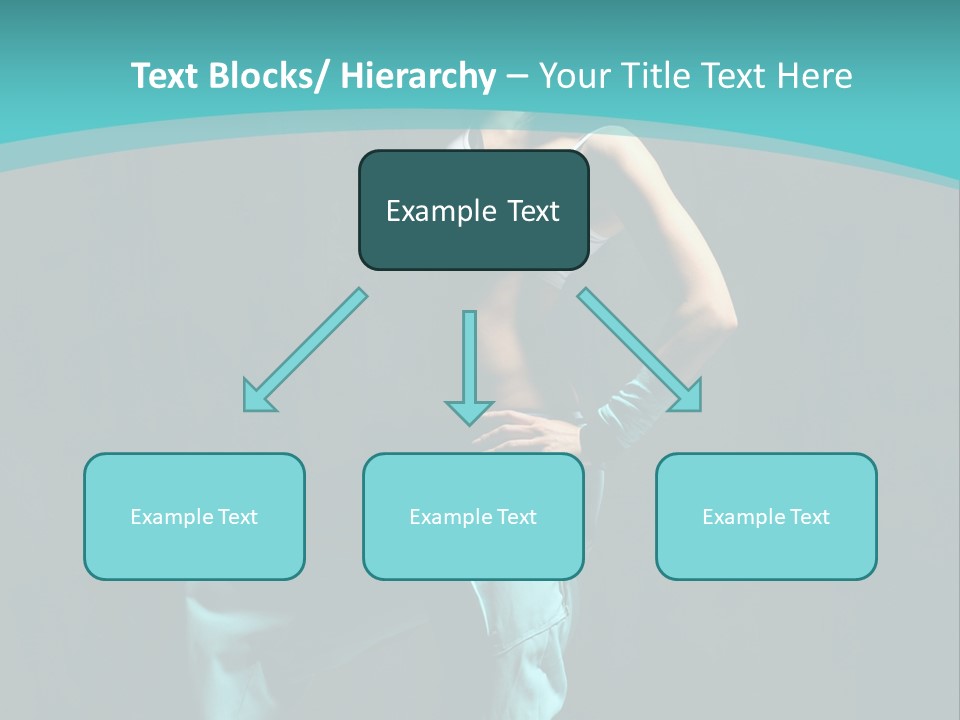 Text Blocks/ Hierarchy – Your Title Text Here

Example Text

Example Text

Example Text

Example Text